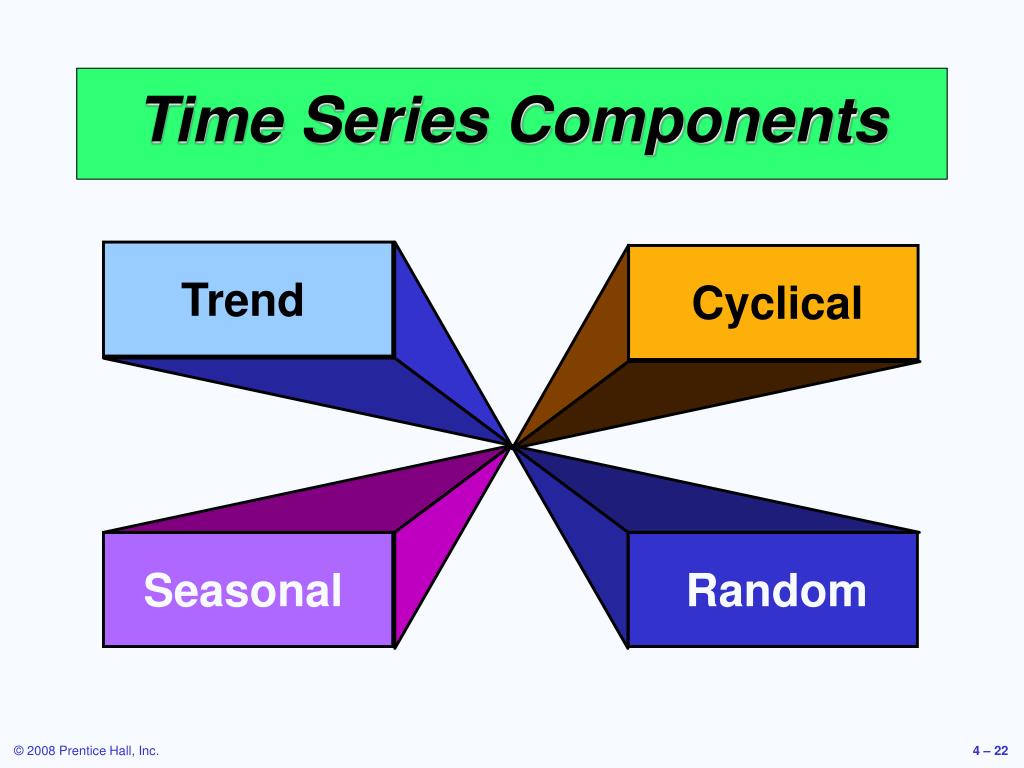 Time Series Components

Trend

Cyclical

Seasonal

Random

© 2008 Prentice Hall, Inc.

4 – 22